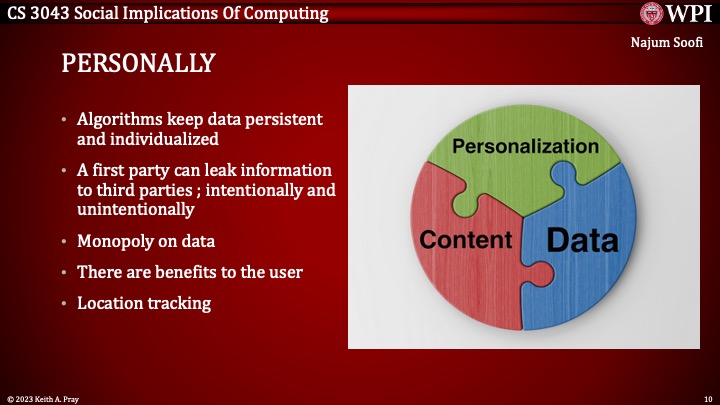 CS 3043 Social Implications Of Computing

WPI

Najum Soofi

PERSONALLY

• Algorithms keep data persistent and individualized
• A first party can leak information to third parties ; intentionally and unintentionally
• Monopoly on data
• There are benefits to the user
• Location tracking

Personalization
Content
Data

© 2023 Keith A. Pray

10